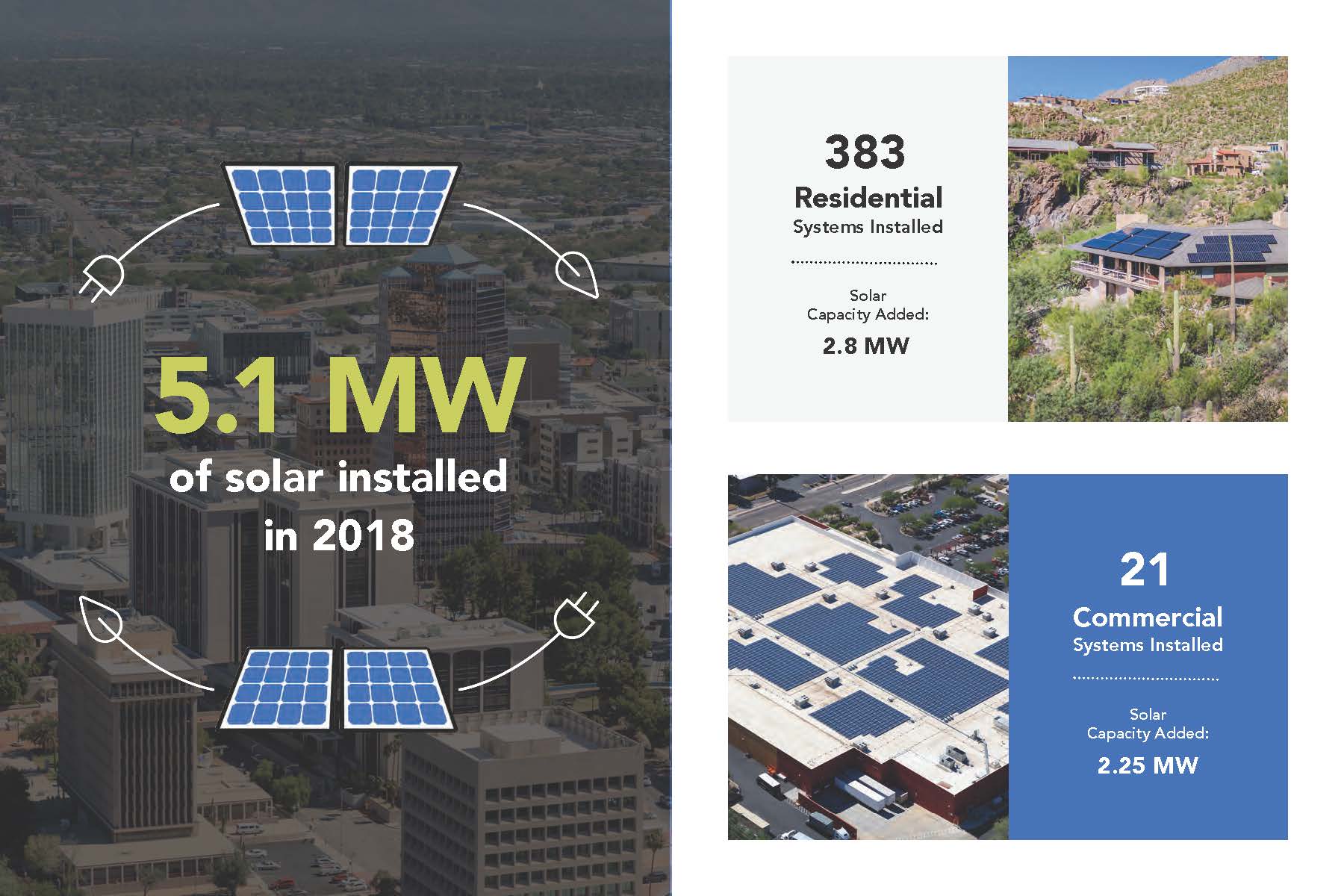 5.1 MW
of solar installed
in 2018

383
Residential
Systems Installed

Solar
Capacity Added:
2.8 MW

21
Commercial
Systems Installed

Solar
Capacity Added:
2.25 MW